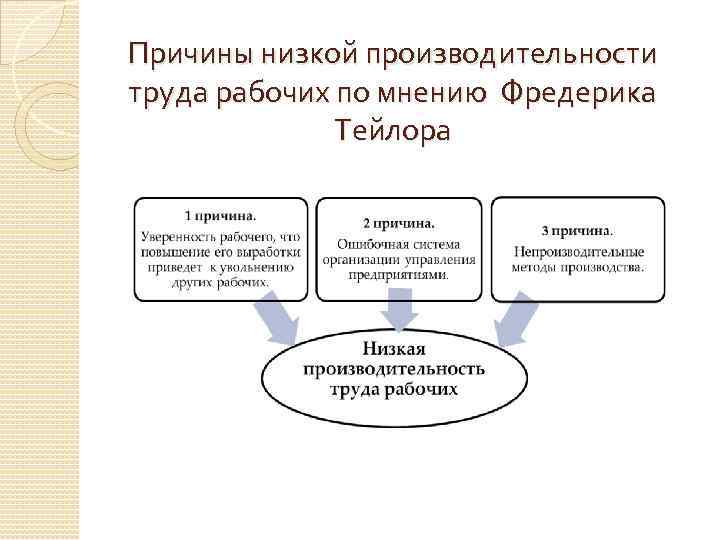 Причины низкой производительности труда рабочих по мнению Фредерика Тейлора

1 причина.
Уверенность рабочего, что повышение его выработки приведет к увольнению других рабочих.

2 причина.
Ошибочная система организации управления предприятиями.

3 причина.
Непроизводительные методы производства.

Низкая производительность труда рабочих